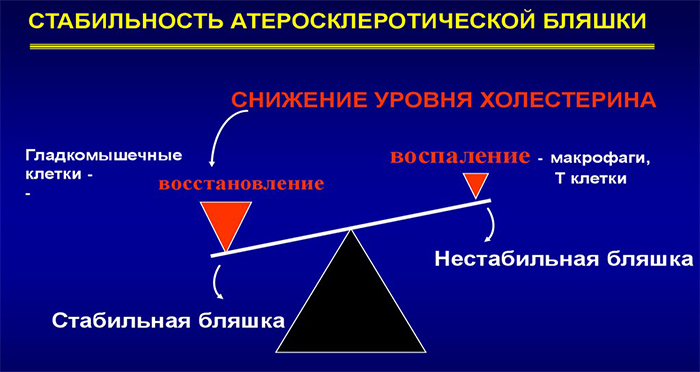 СТАБИЛЬНОСТЬ АТЕРОСКЛЕРОТИЧЕСКОЙ БЛЯШКИ

СНИЖЕНИЕ УРОВНЯ ХОЛЕСТЕРИНА

Гладкомышечные клетки -
-

восстановление

воспаление - макрофаги, Т клетки

Нестабильная бляшка

Стабильная бляшка